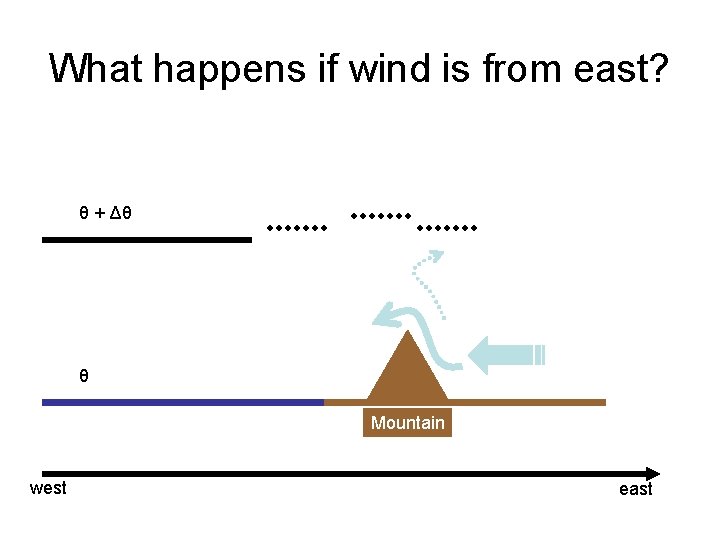 What happens if wind is from east?

$\theta + \Delta\theta$

$\theta$

Mountain

west

east